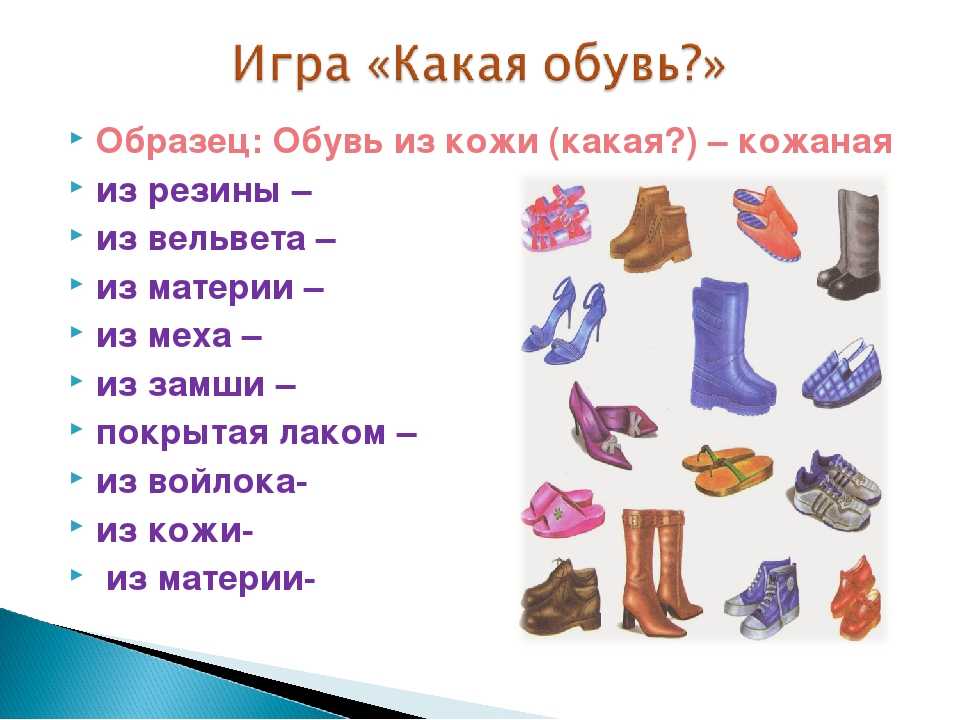 Игра «Какая обувь?»

Образец: Обувь из кожи (какая?) – кожаная

из резины –

из вельвета –

из материи –

из меха –

из замши –

покрытая лаком –

из войлока-

из кожи-

из материи-